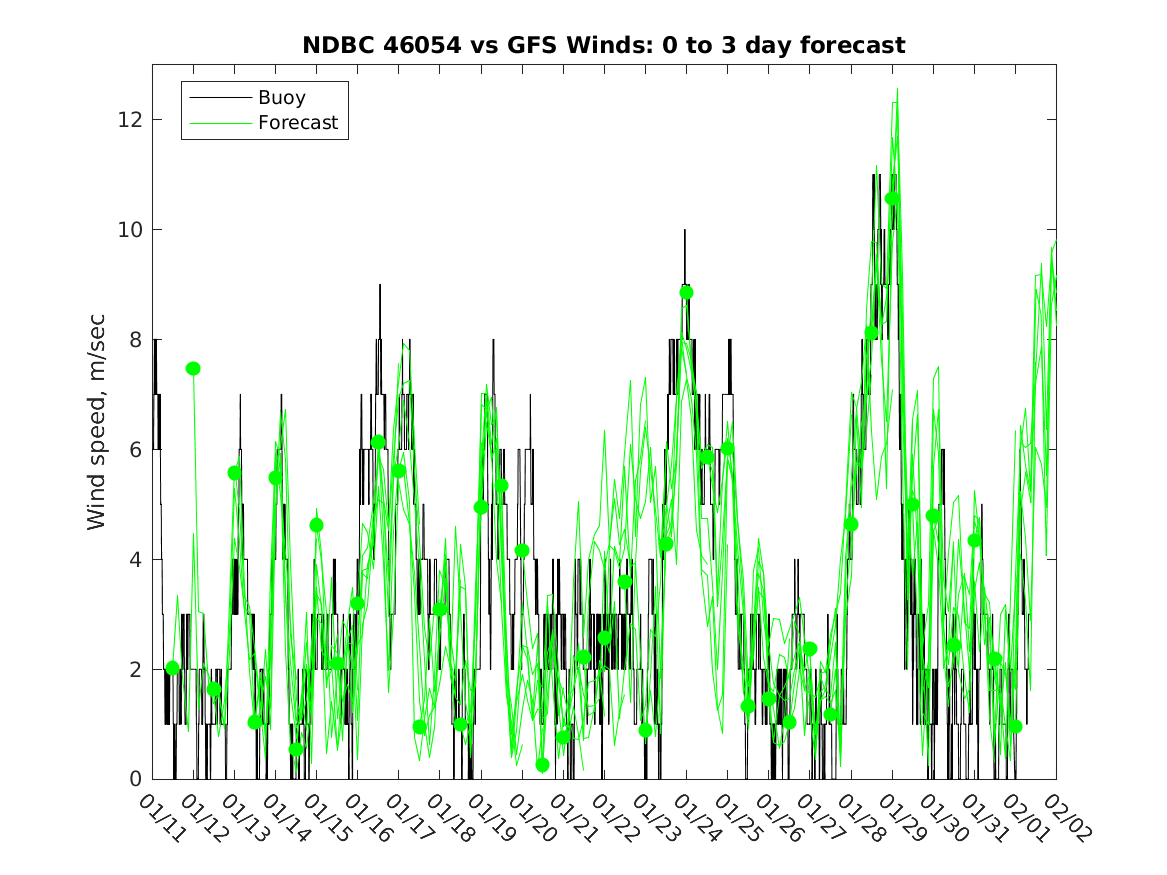 NDBC 46054 vs GFS Winds: 0 to 3 day forecast

Buoy
Forecast

Wind speed, m/sec

12
10
8
6
4
2
0

01/11 01/12 01/13 01/14 01/15 01/16 01/17 01/18 01/19 01/20 01/21 01/22 01/23 01/24 01/25 01/26 01/27 01/28 01/29 01/30 01/31 02/01 02/02